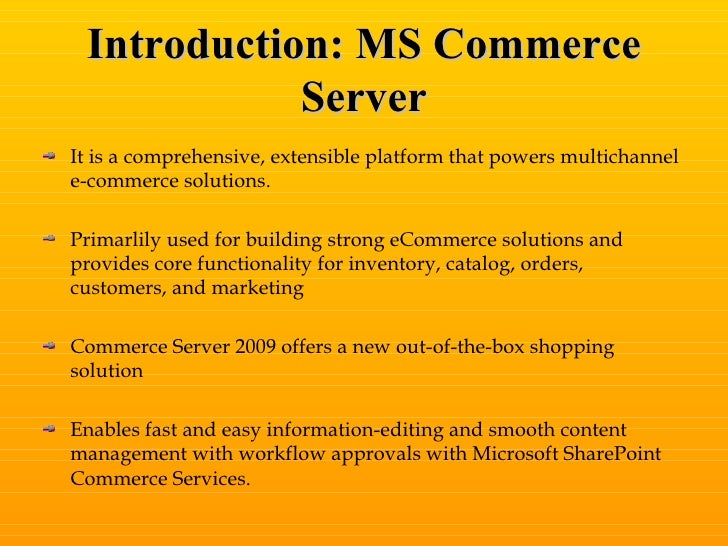 Introduction: MS Commerce Server

It is a comprehensive, extensible platform that powers multichannel e-commerce solutions.

Primarlily used for building strong eCommerce solutions and provides core functionality for inventory, catalog, orders, customers, and marketing

Commerce Server 2009 offers a new out-of-the-box shopping solution

Enables fast and easy information-editing and smooth content management with workflow approvals with Microsoft SharePoint Commerce Services.